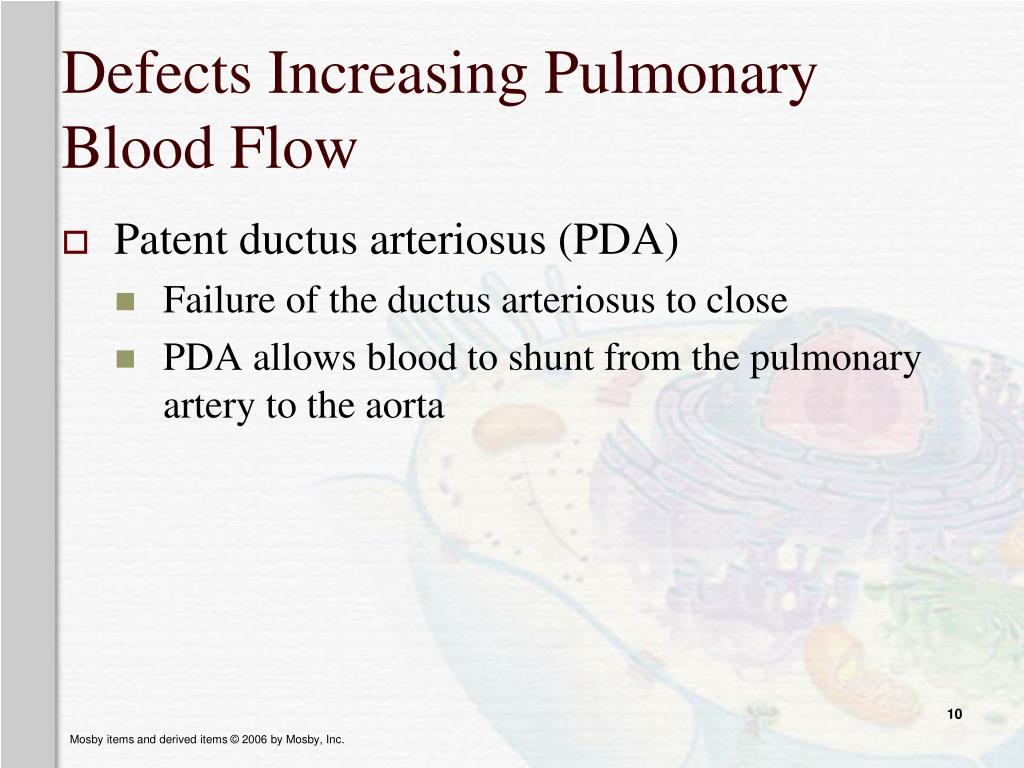 Defects Increasing Pulmonary Blood Flow

Patent ductus arteriosus (PDA)

Failure of the ductus arteriosus to close

PDA allows blood to shunt from the pulmonary artery to the aorta

10

Mosby items and derived items © 2006 by Mosby, Inc.